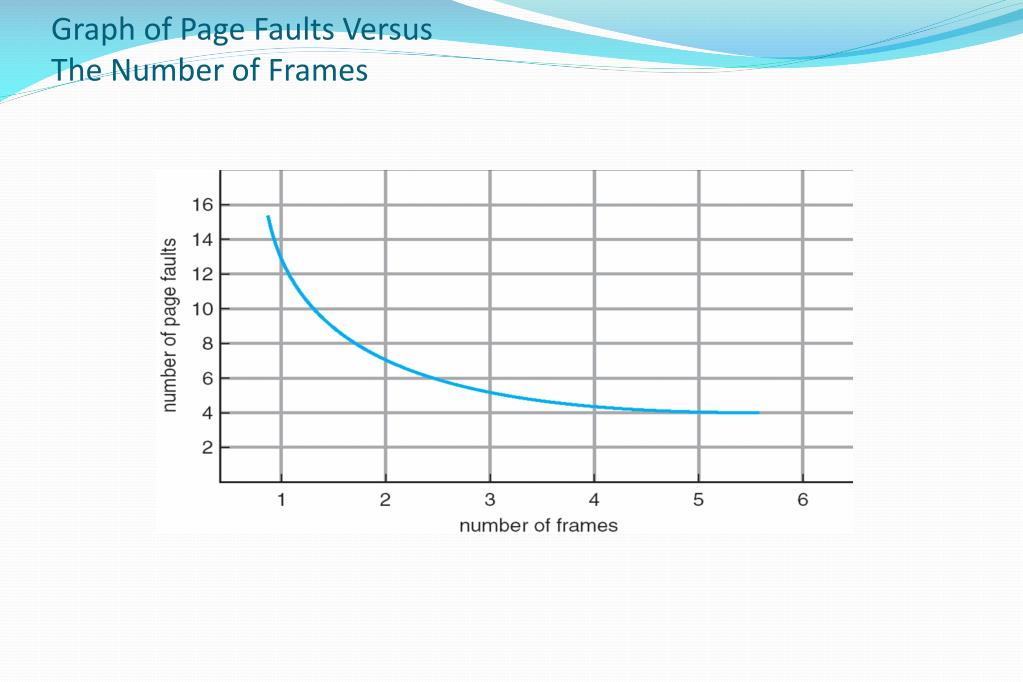 Graph of Page Faults Versus
The Number of Frames

number of page faults

16
14
12
10
8
6
4
2

1
2
3
4
5
6

number of frames